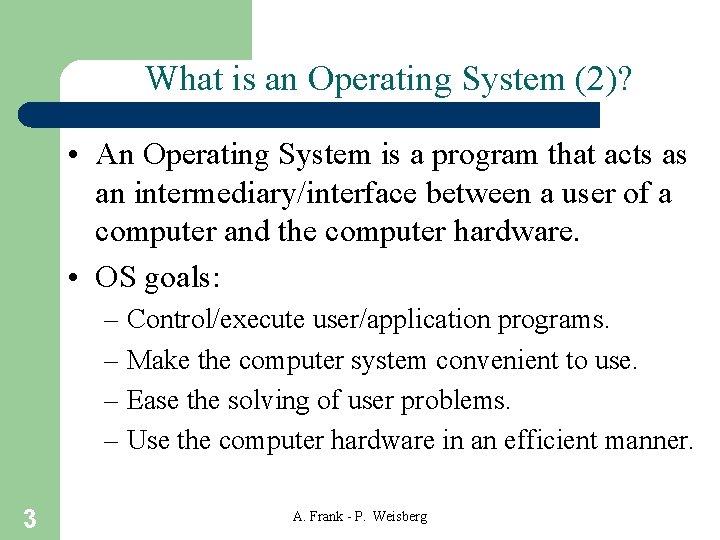 What is an Operating System (2)?

• An Operating System is a program that acts as an intermediary/interface between a user of a computer and the computer hardware.
• OS goals:
– Control/execute user/application programs.
– Make the computer system convenient to use.
– Ease the solving of user problems.
– Use the computer hardware in an efficient manner.

3

A. Frank - P. Weisberg